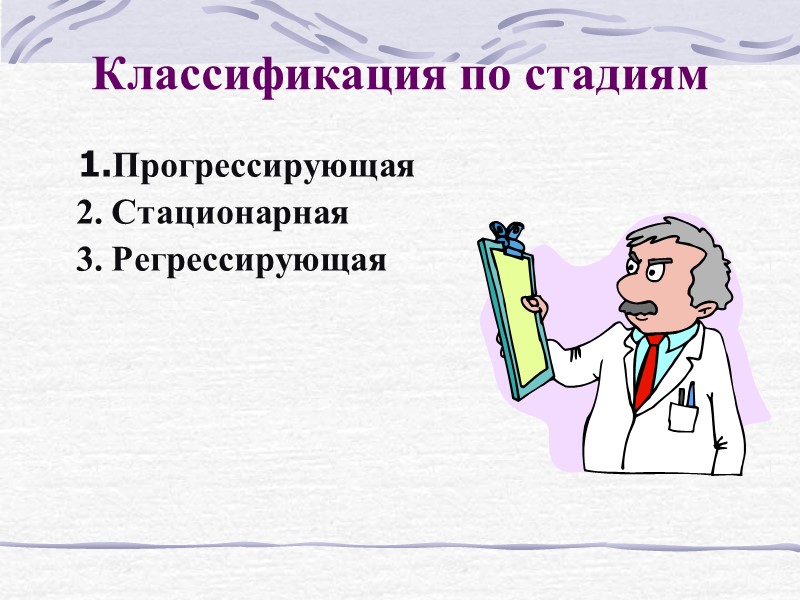 Классификация по стадиям

1.Прогрессирующая
2. Стационарная
3. Регрессирующая